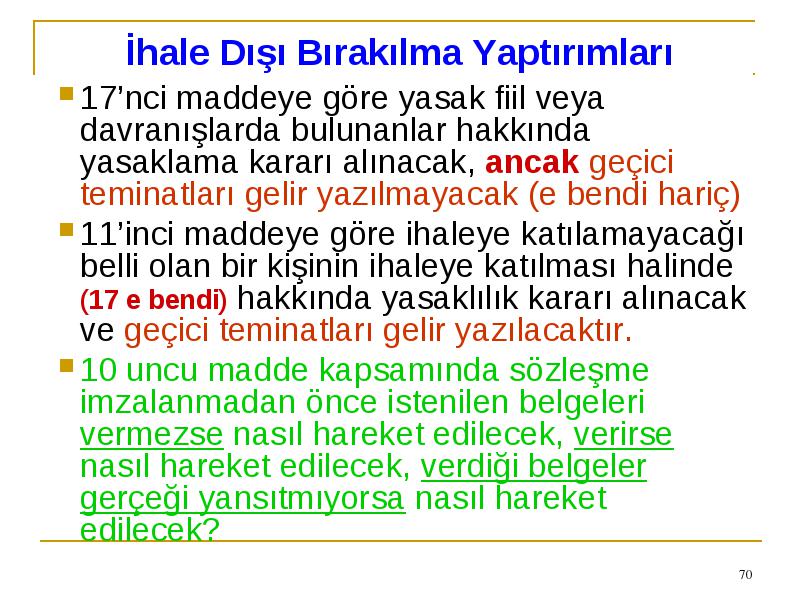 İhale Dışı Bırakılma Yaptırımları

17’nci maddeye göre yasak fiil veya davranışlarda bulunanlar hakkında yasaklama kararı alınacak, ancak geçici teminatları gelir yazılmayacak (e bendi hariç)

11’inci maddeye göre ihaleye katılamayacağı belli olan bir kişinin ihaleye katılması halinde (17 e bendi) hakkında yasaklılık kararı alınacak ve geçici teminatları gelir yazılacaktır.

10 uncu madde kapsamında sözleşme imzalanmadan önce istenilen belgeleri vermezse nasıl hareket edilecek, verirse nasıl hareket edilecek, verdiği belgeler gerçeği yansıtmıyorsa nasıl hareket edilecek?

70